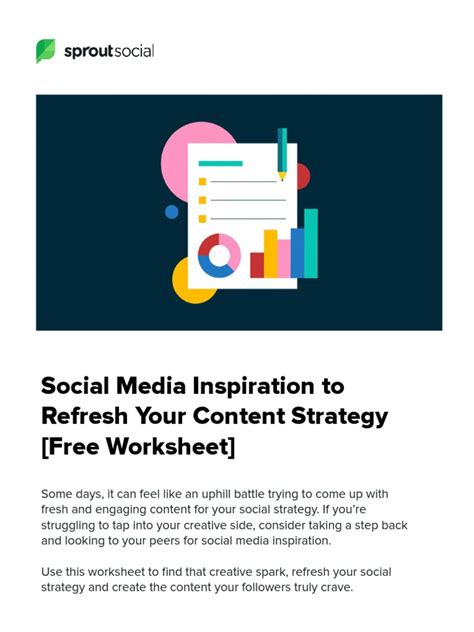 sproutsocial

Social Media Inspiration to Refresh Your Content Strategy [Free Worksheet]

Some days, it can feel like an uphill battle trying to come up with fresh and engaging content for your social strategy. If you're struggling to tap into your creative side, consider taking a step back and looking to your peers for social media inspiration.

Use this worksheet to find that creative spark, refresh your social strategy and create the content your followers truly crave.